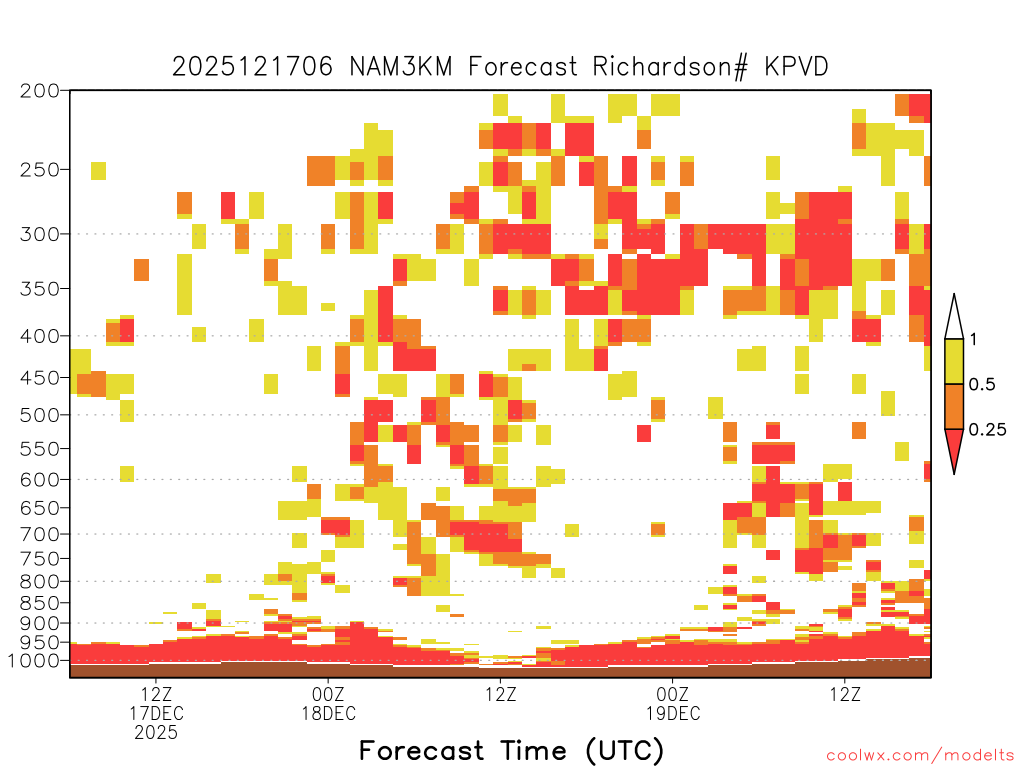 2025121706 NAM3KM Forecast Richardson# KPVD

200
250
300
350
400
450
500
550
600
650
700
750
800
850
900
950
1000

1
0.5
0.25

12Z
17DEC
2025
00Z
18DEC
12Z
00Z
19DEC
12Z

Forecast Time (UTC)

coolwx.com/modelts